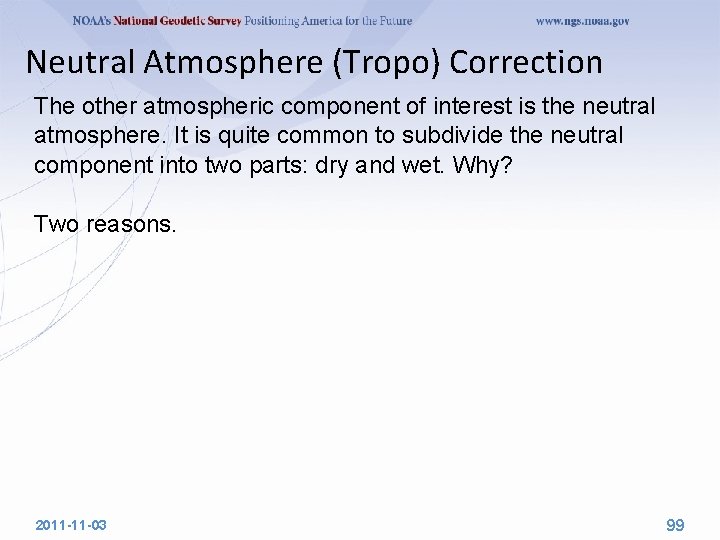 NOAA's National Geodetic Survey Positioning America for the Future www.ngs.noaa.gov

Neutral Atmosphere (Tropo) Correction

The other atmospheric component of interest is the neutral atmosphere. It is quite common to subdivide the neutral component into two parts: dry and wet. Why?

Two reasons.

2011-11-03

99